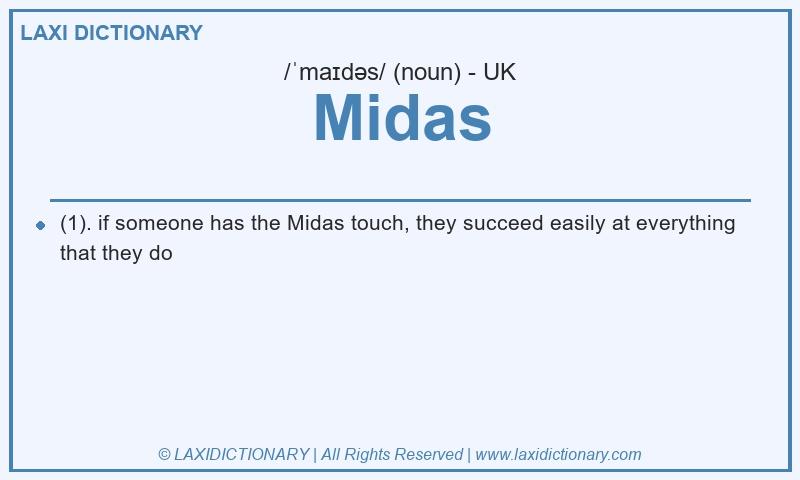 LAXI DICTIONARY

/ˈmaɪdəs/ (noun) - UK

Midas

(1). if someone has the Midas touch, they succeed easily at everything that they do

© LAXIDICTIONARY | All Rights Reserved | www.laxidictionary.com